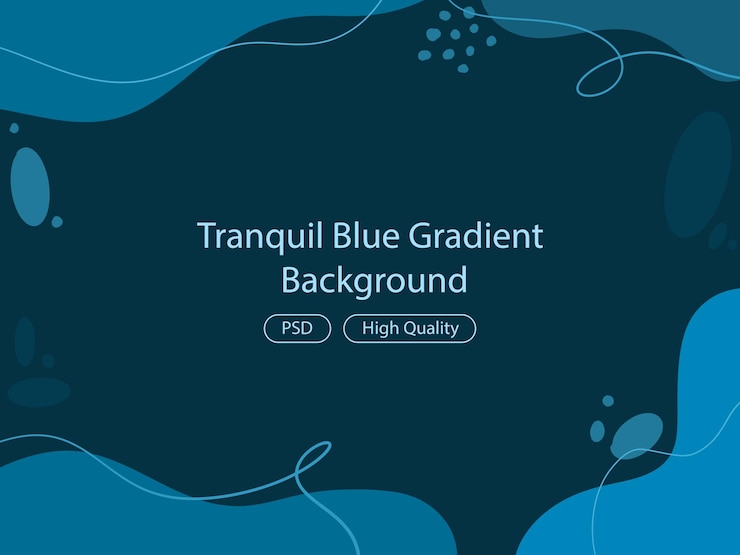 Tranquil Blue Gradient Background

PSD

High Quality